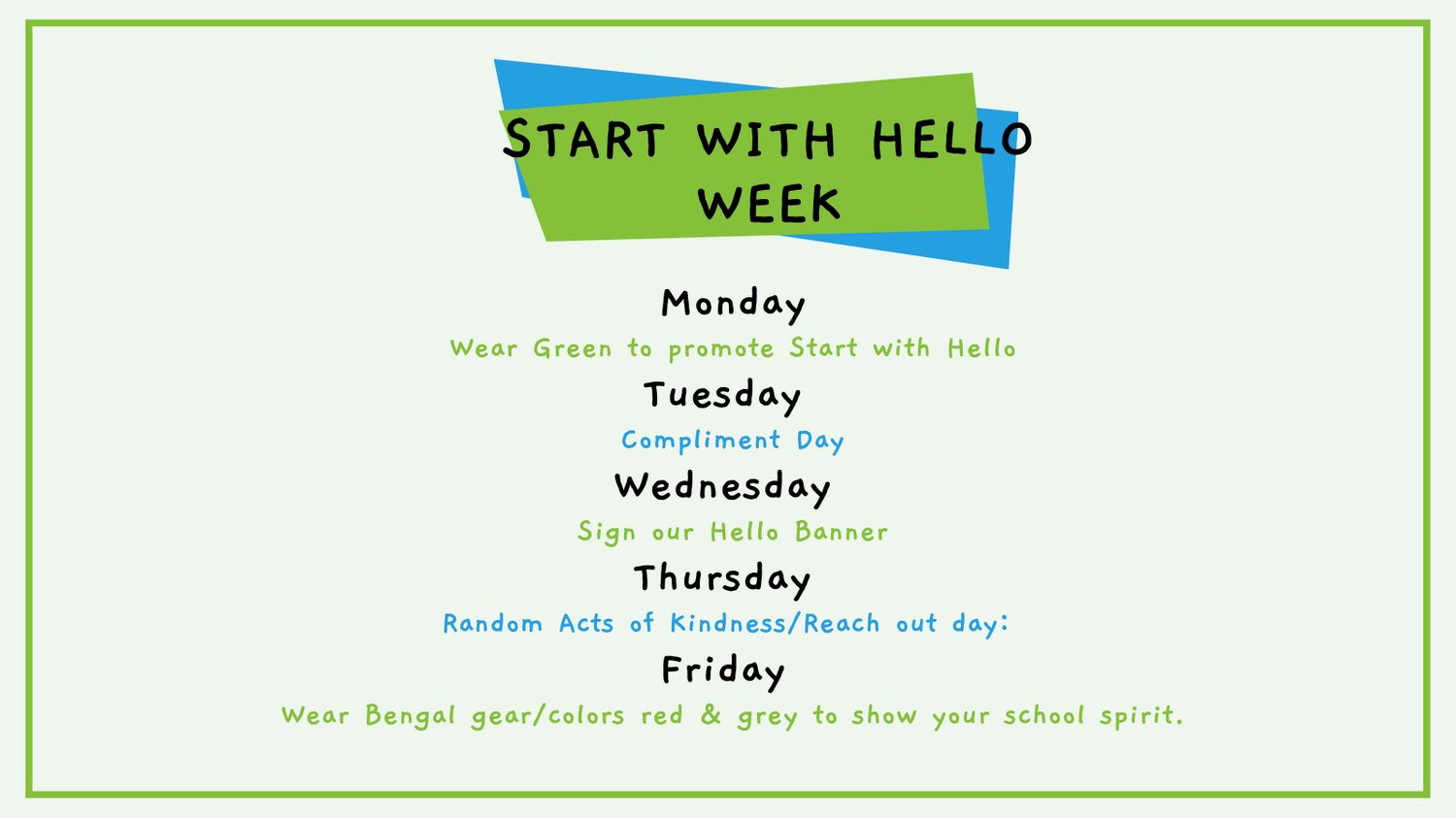 START WITH HELLO WEEK

Monday

Wear Green to promote Start with Hello

Tuesday

Compliment Day

Wednesday

Sign our Hello Banner

Thursday

Random Acts of Kindness/Reach out day:

Friday

Wear Bengal gear/colors red & grey to show your school spirit.